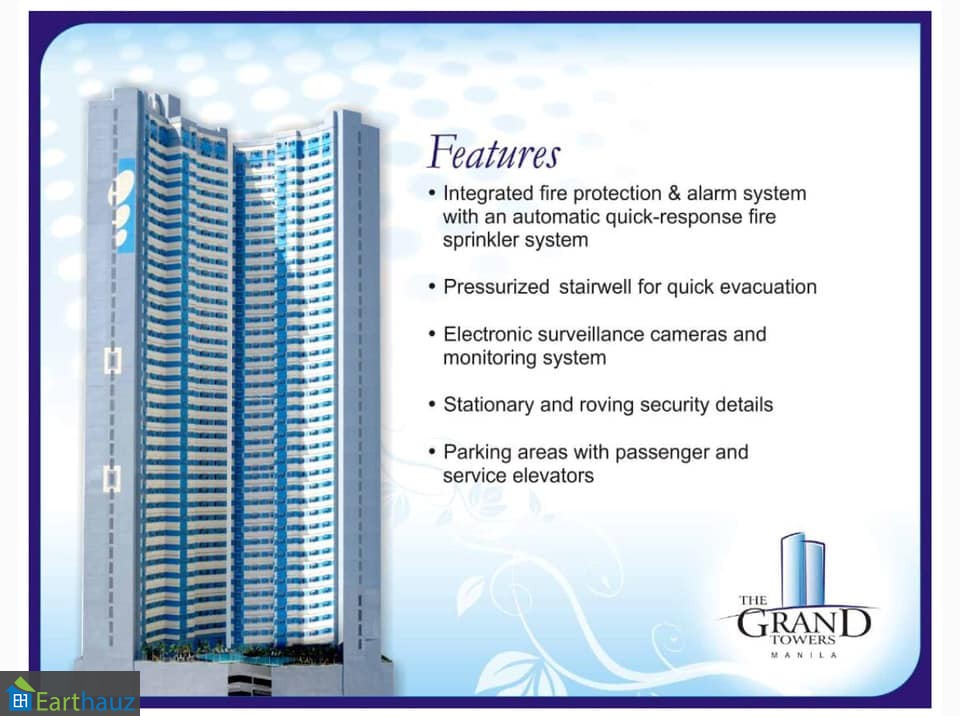 Features

• Integrated fire protection & alarm system with an automatic quick-response fire sprinkler system

• Pressurized stairwell for quick evacuation

• Electronic surveillance cameras and monitoring system

• Stationary and roving security details

• Parking areas with passenger and service elevators

THE GRAND TOWERS MANILA

Earthauz